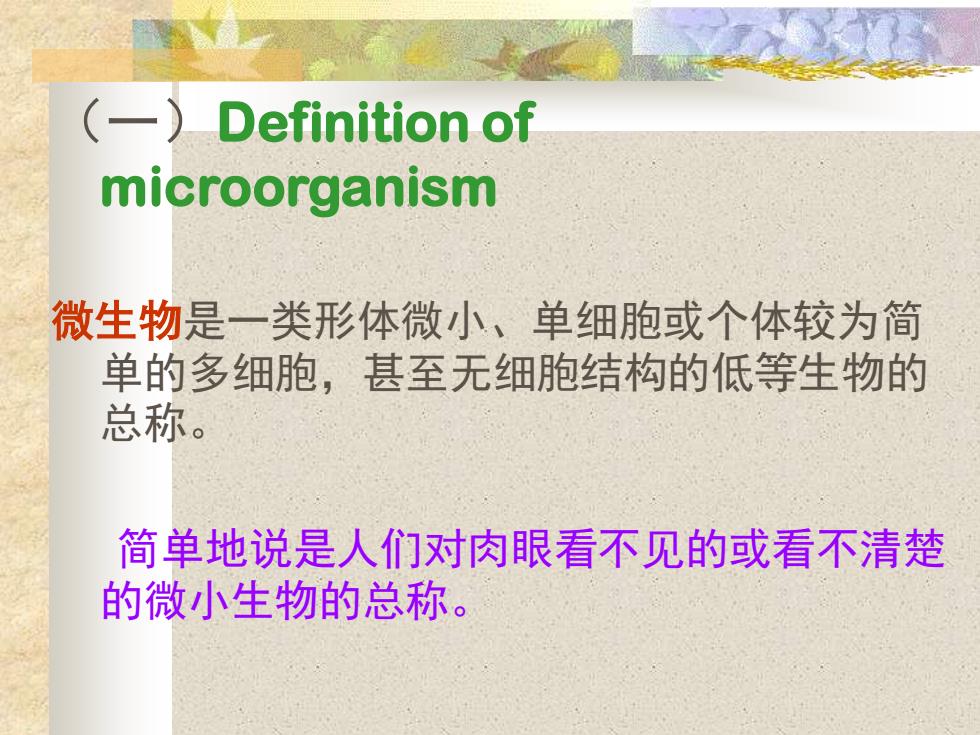 （一）Definition of microorganism

微生物是一类形体微小、单细胞或个体较为简单的多细胞，甚至无细胞结构的低等生物的总称。

简单地说是人们对肉眼看不见的或看不清楚的微小生物的总称。